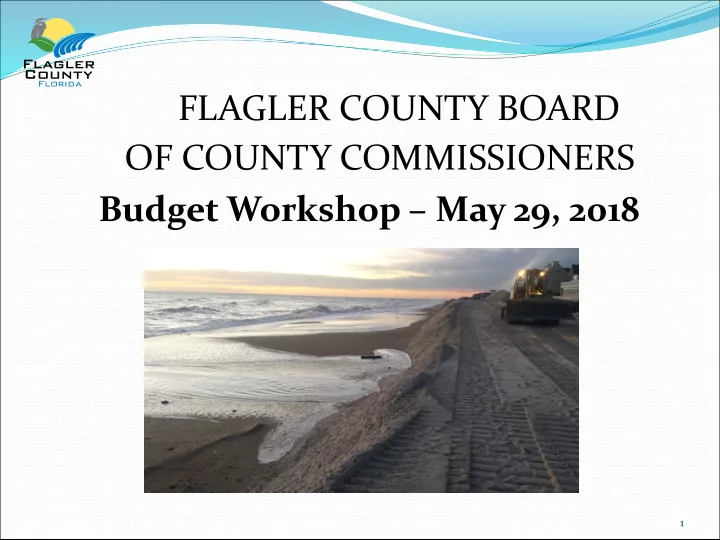 FLAGLER COUNTY FLORIDA

FLAGLER COUNTY BOARD OF COUNTY COMMISSIONERS

Budget Workshop – May 29, 2018

1